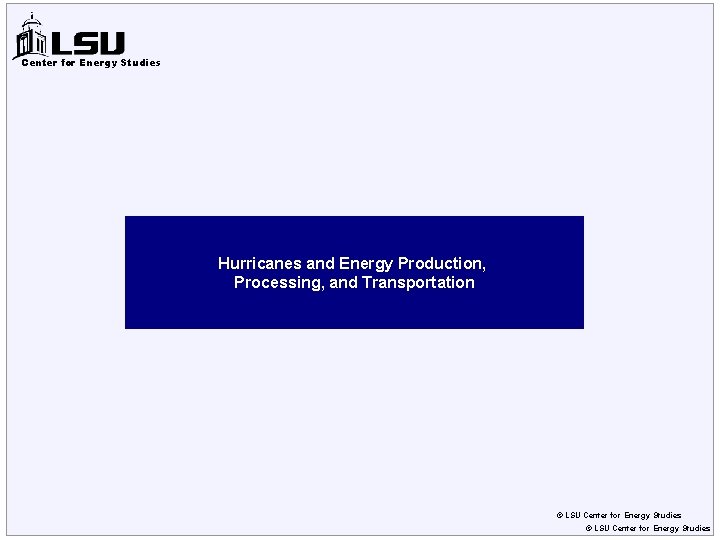 LSU
Center for Energy Studies

Hurricanes and Energy Production, Processing, and Transportation

© LSU Center for Energy Studies
© LSU Center for Energy Studies